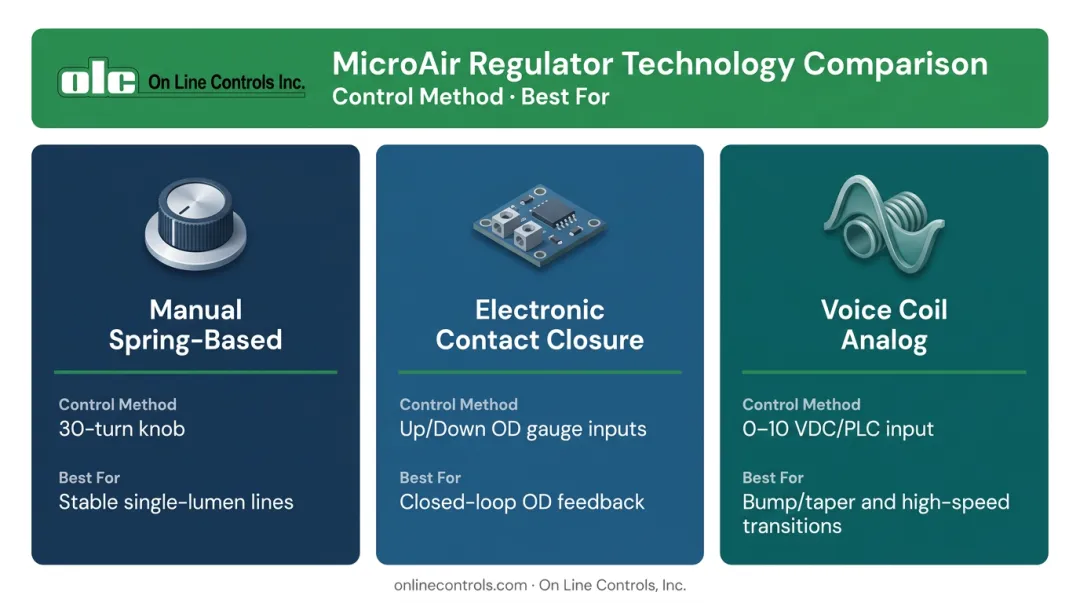 olc On Line Controls Inc.

MicroAir Regulator Technology Comparison
Control Method · Best For

Manual Spring-Based

Control Method
30-turn knob

Best For
Stable single-lumen lines

Electronic Contact Closure

Control Method
Up/Down OD gauge inputs

Best For
Closed-loop OD feedback

Voice Coil Analog

Control Method
0–10 VDC/PLC input

Best For
Bump/taper and high-speed transitions

onlinecontrols.com · On Line Controls, Inc.